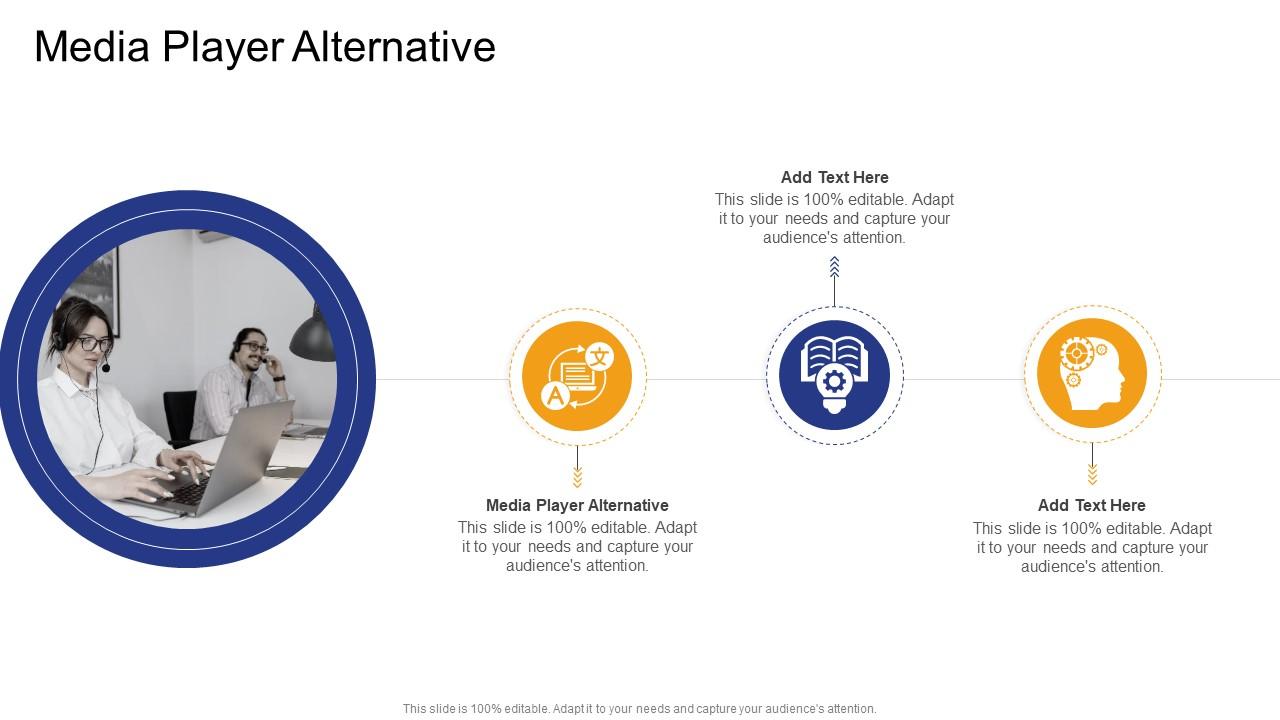 Media Player Alternative

Add Text Here
This slide is 100% editable. Adapt it to your needs and capture your audience's attention.

文

A

Media Player Alternative
This slide is 100% editable. Adapt it to your needs and capture your audience's attention.

Add Text Here
This slide is 100% editable. Adapt it to your needs and capture your audience's attention.

This slide is 100% editable. Adapt it to your needs and capture your audience's attention.